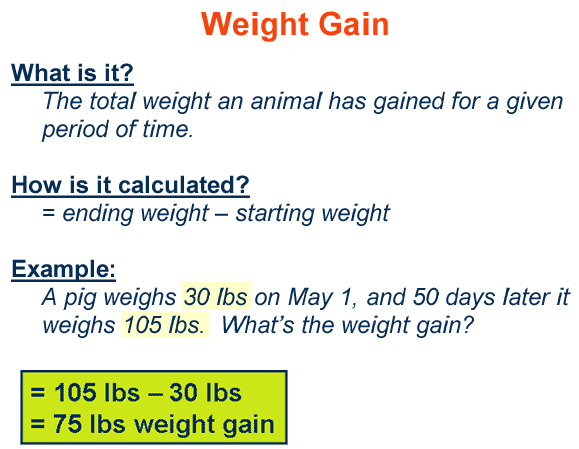 Weight Gain

What is it?
The total weight an animal has gained for a given period of time.

How is it calculated?
= ending weight – starting weight

Example:
A pig weighs 30 lbs on May 1, and 50 days later it weighs 105 lbs. What's the weight gain?

= 105 lbs – 30 lbs
= 75 lbs weight gain